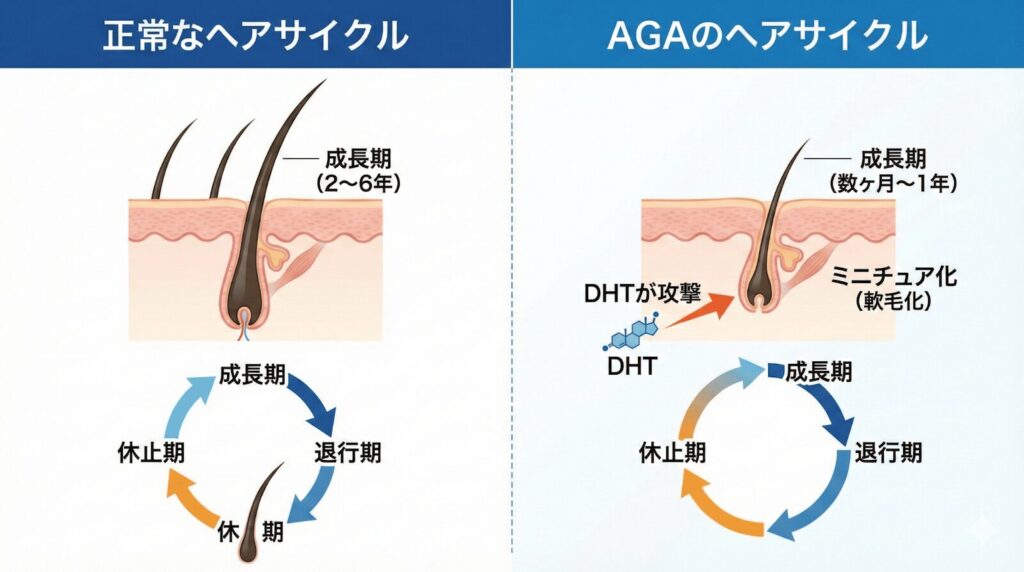 正常なヘアサイクル

成長期
(2〜6年)

成長期
退行期
休 期
休止期

AGAのヘアサイクル

成長期
(数ヶ月〜1年)

DHTが攻撃
ミニチュア化
(軟毛化)
DHT

成長期
退行期
休止期